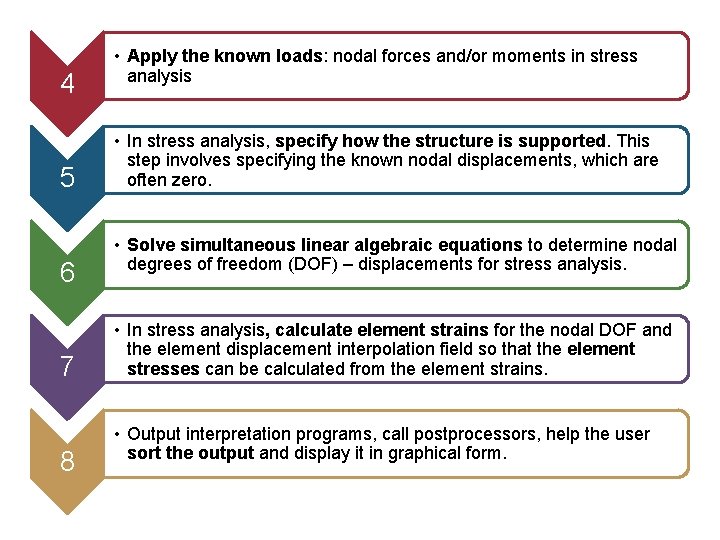 4

• Apply the known loads: nodal forces and/or moments in stress analysis

5

• In stress analysis, specify how the structure is supported. This step involves specifying the known nodal displacements, which are often zero.

6

• Solve simultaneous linear algebraic equations to determine nodal degrees of freedom (DOF) – displacements for stress analysis.

7

• In stress analysis, calculate element strains for the nodal DOF and the element displacement interpolation field so that the element stresses can be calculated from the element strains.

8

• Output interpretation programs, call postprocessors, help the user sort the output and display it in graphical form.